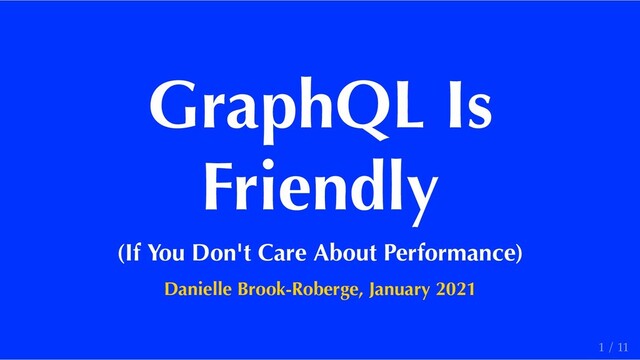 GraphQL Is Friendly

(If You Don't Care About Performance)

Danielle Brook-Roberge, January 2021

1 / 11